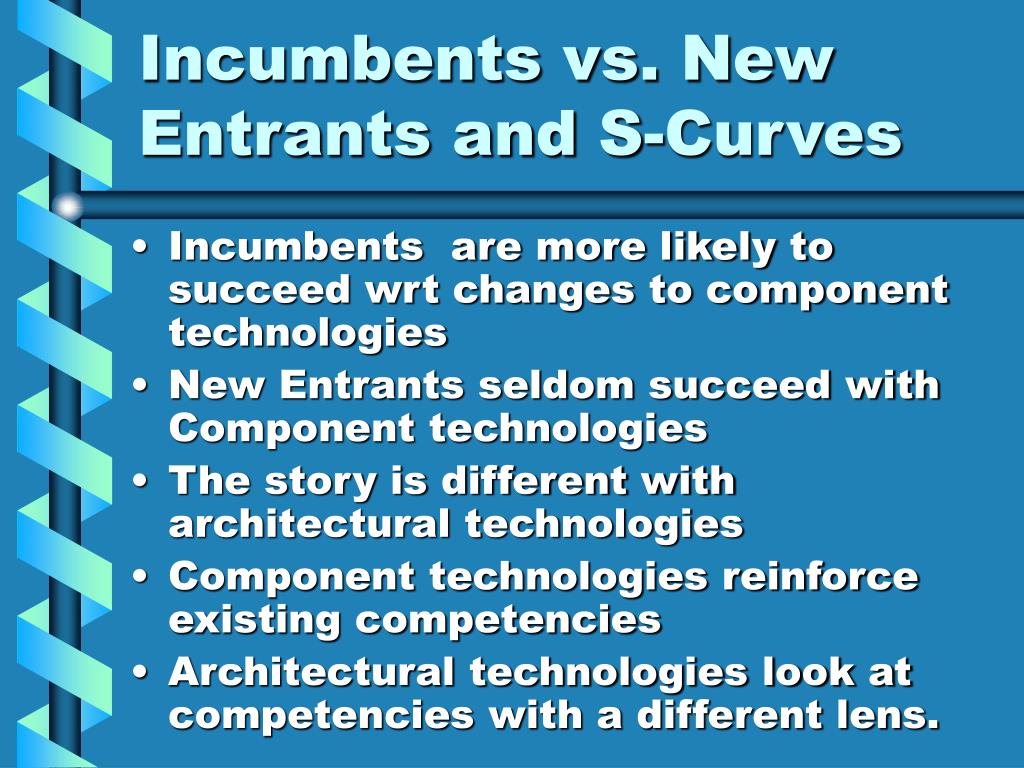 Incumbents vs. New Entrants and S-Curves

• Incumbents are more likely to succeed wrt changes to component technologies
• New Entrants seldom succeed with Component technologies
• The story is different with architectural technologies
• Component technologies reinforce existing competencies
• Architectural technologies look at competencies with a different lens.